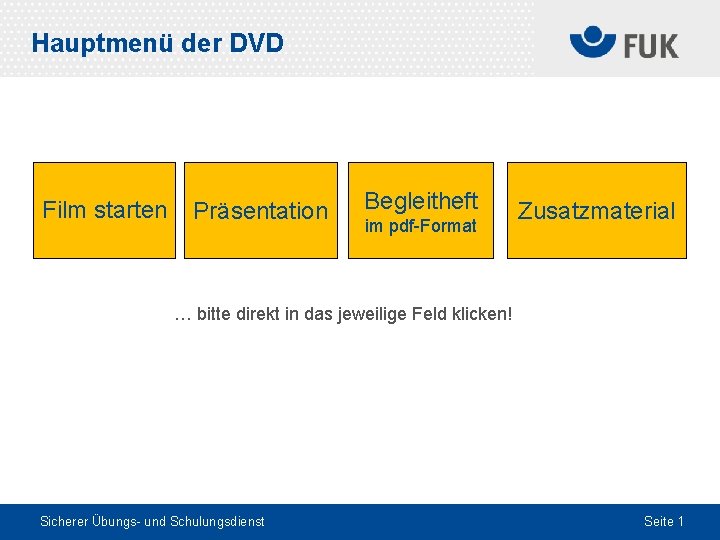 Hauptmenü der DVD

FUK

Film starten

Präsentation

Begleitheft
im pdf-Format

Zusatzmaterial

… bitte direkt in das jeweilige Feld klicken!

Sicherer Übungs- und Schulungsdienst

Seite 1